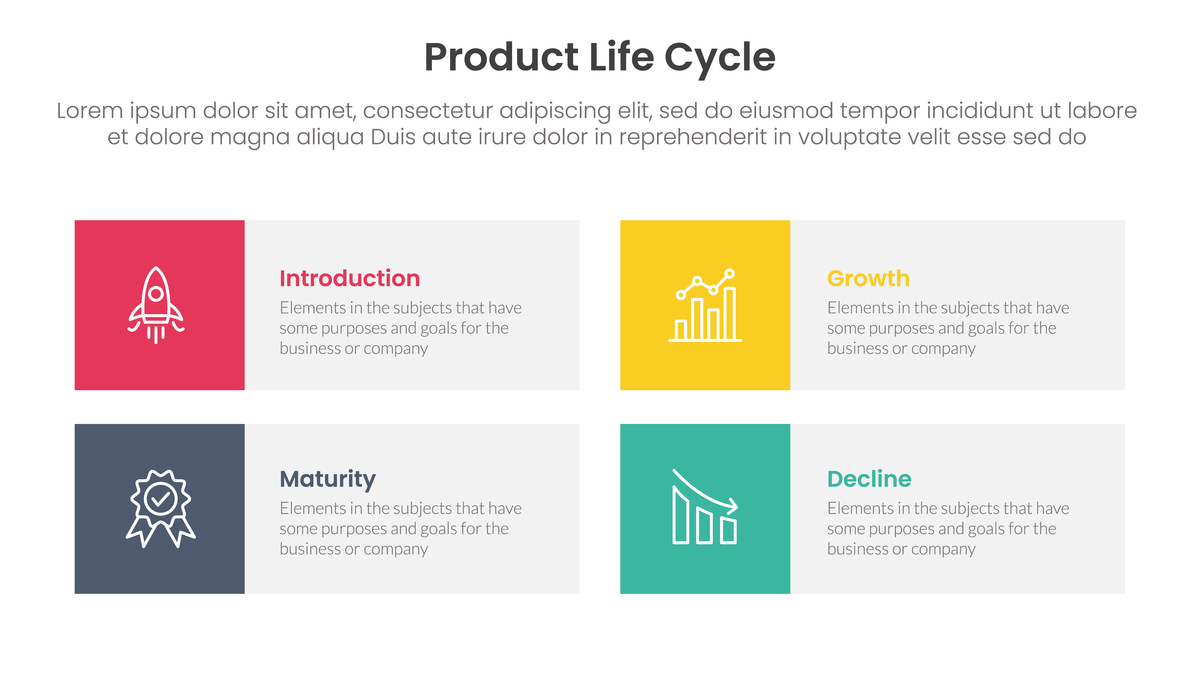 Product Life Cycle

Lorem ipsum dolor sit amet, consectetur adipiscing elit, sed do eiusmod tempor incididunt ut labore et dolore magna aliqua Duis aute irure dolor in reprehenderit in voluptate velit esse sed do

Introduction
Elements in the subjects that have some purposes and goals for the business or company

Growth
Elements in the subjects that have some purposes and goals for the business or company

Maturity
Elements in the subjects that have some purposes and goals for the business or company

Decline
Elements in the subjects that have some purposes and goals for the business or company